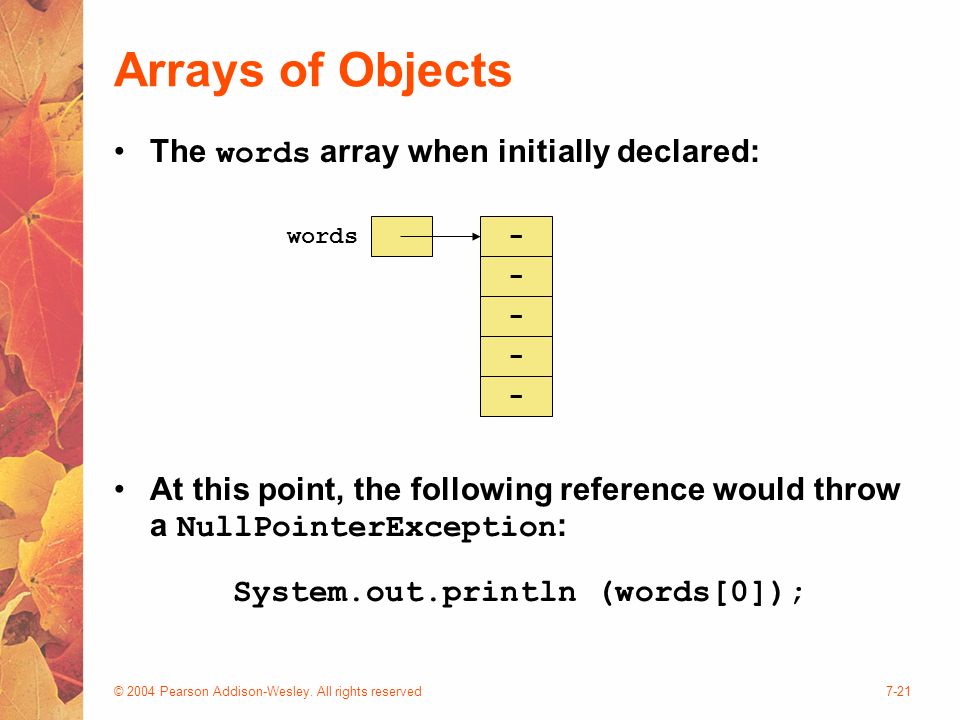 Arrays of Objects

• The words array when initially declared:

words

-
-
-
-
-

• At this point, the following reference would throw a NullPointerException:

System.out.println (words[0]);

© 2004 Pearson Addison-Wesley. All rights reserved

7-21